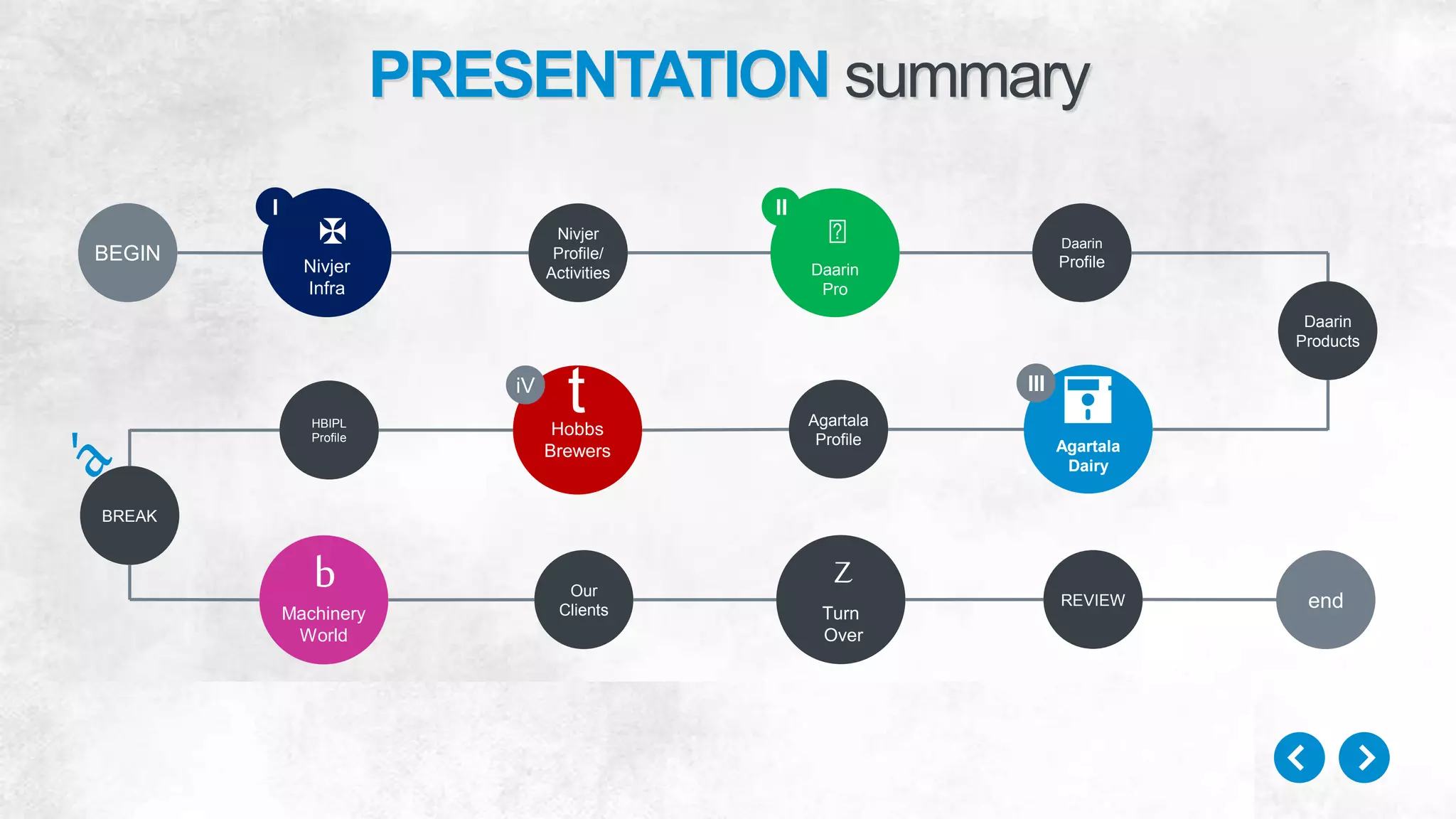 PRESENTATION summary

BEGIN

I
Nivjer Infra

Nivjer Profile/ Activities

II
Daarin Pro

Daarin Profile

Daarin Products

III
Agartala Dairy

Agartala Profile

iV
t
Hobbs Brewers

HBIPL Profile

'a

BREAK

b
Machinery World

Our Clients

Z
Turn Over

REVIEW

end